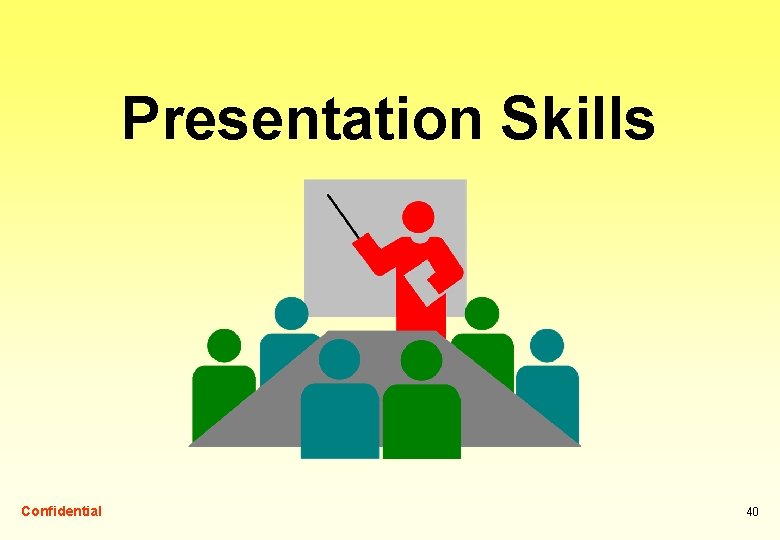 Presentation Skills

Confidential

40